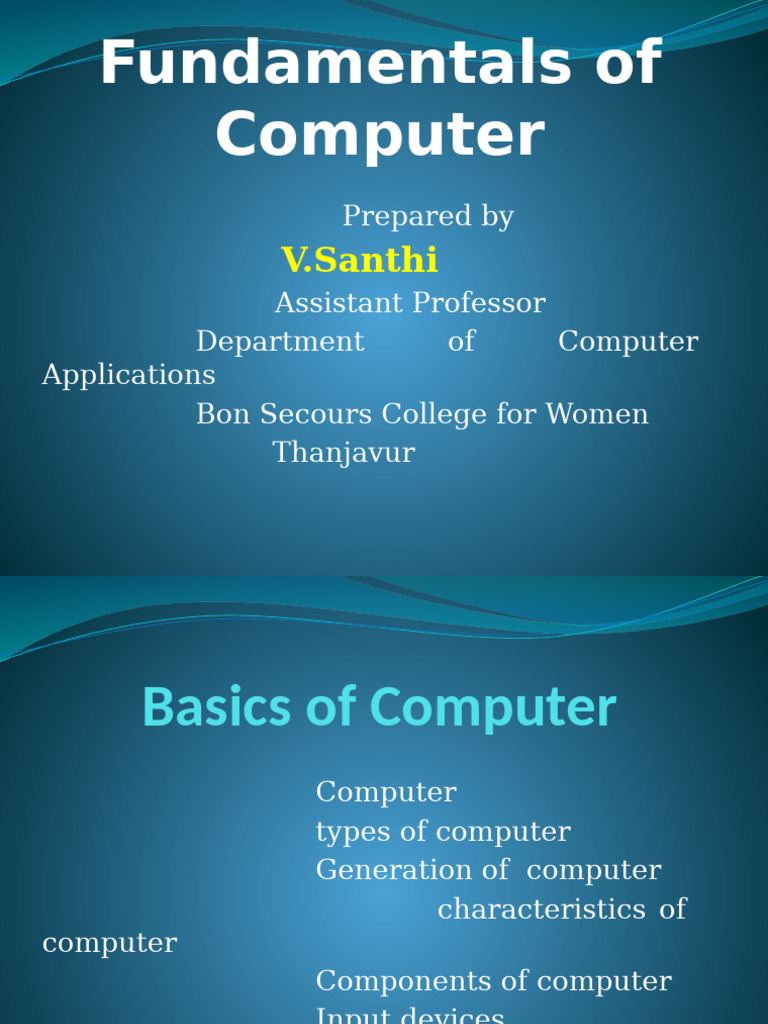 Fundamentals of Computer

Prepared by

V.Santhi

Assistant Professor

Department of Computer Applications

Bon Secours College for Women

Thanjavur

Basics of Computer

Computer

types of computer

Generation of computer

characteristics of computer

Components of computer

Input devices